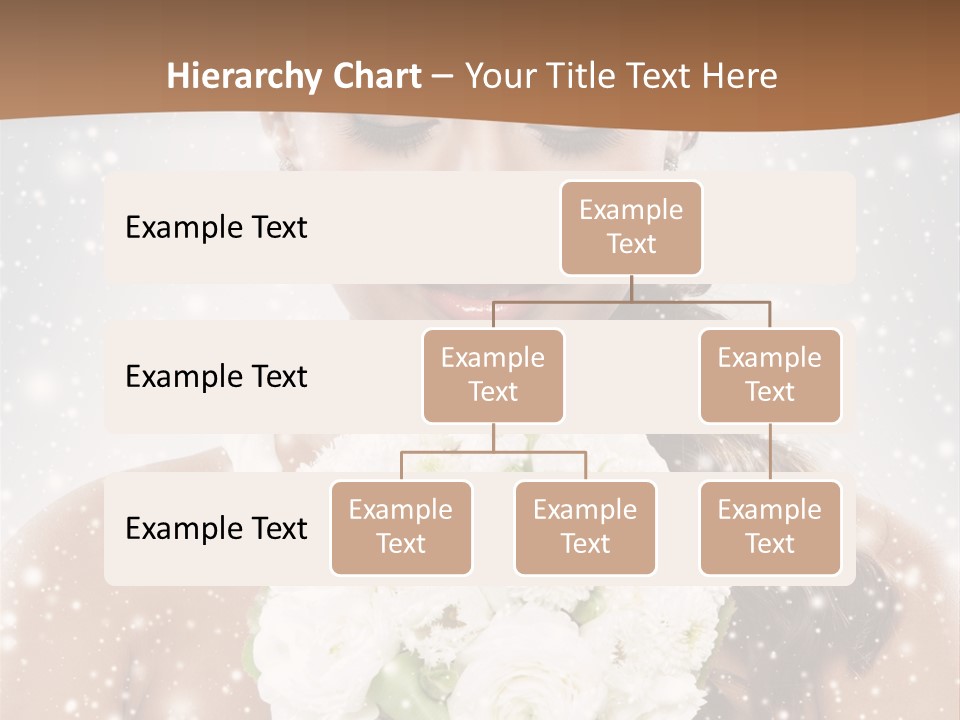 Hierarchy Chart – Your Title Text Here

Example Text

Example Text

Example Text

Example Text

Example Text

Example Text

Example Text

Example Text

Example Text